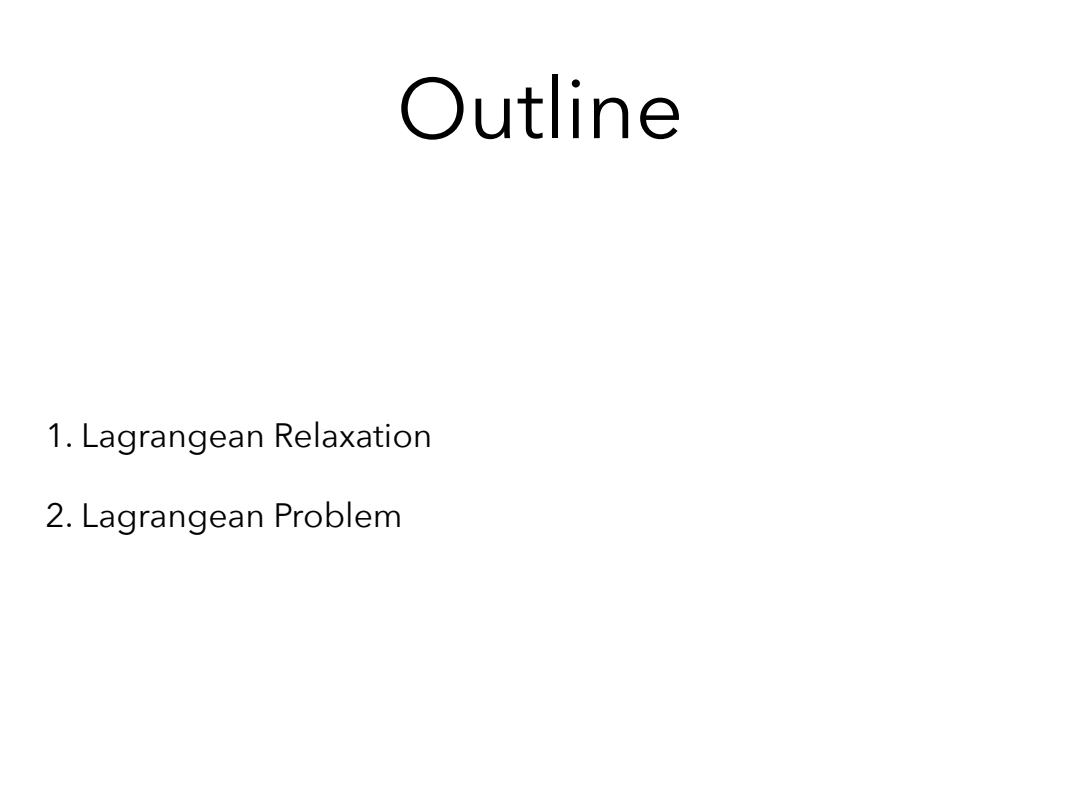 Outline

1. Lagrangean Relaxation

2. Lagrangean Problem